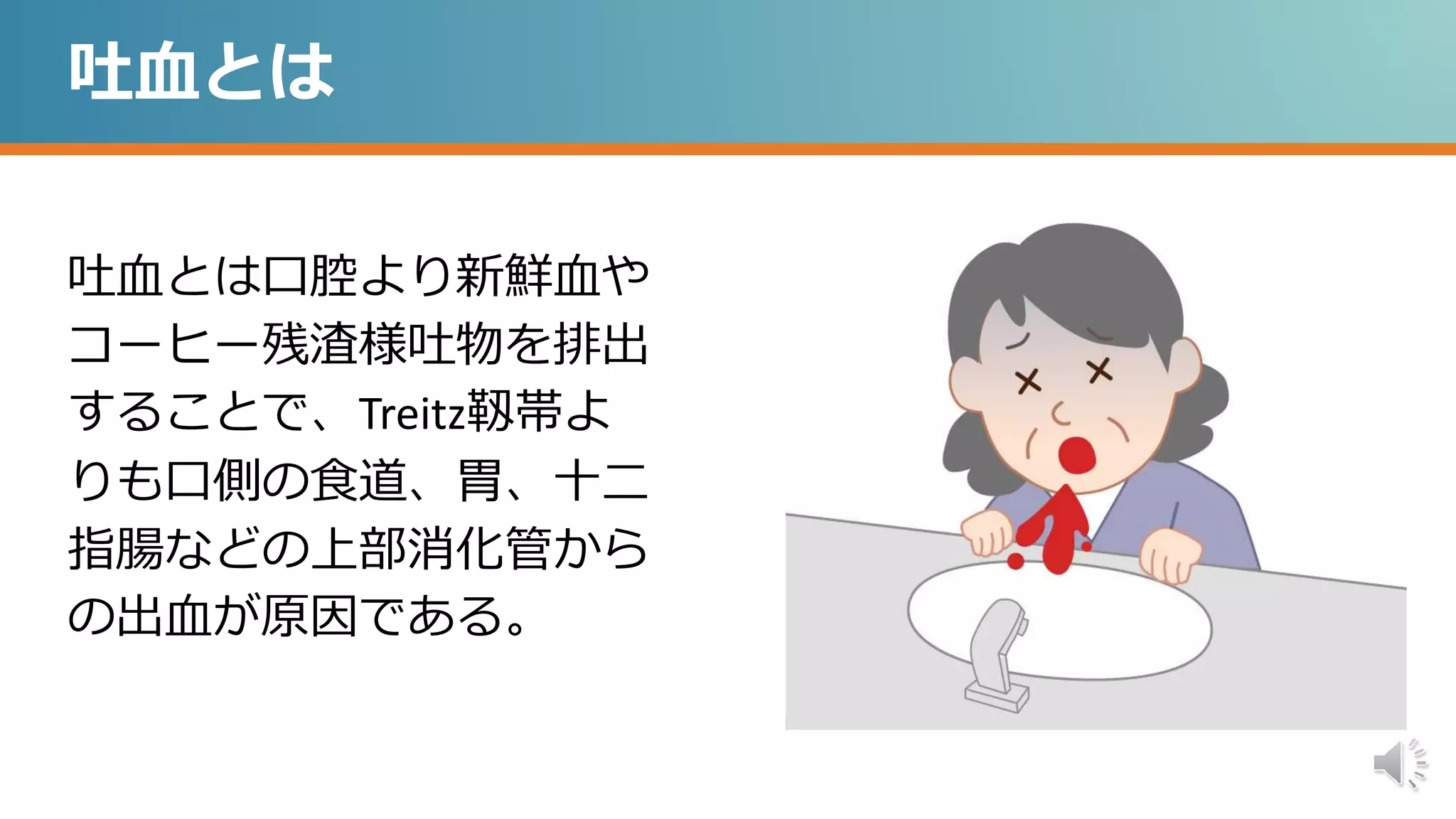 吐血とは

吐血とは口腔より新鮮血やコーヒー残渣様吐物を排出することで、Treitz靱帯よりも口側の食道、胃、十二指腸などの上部消化管からの出血が原因である。